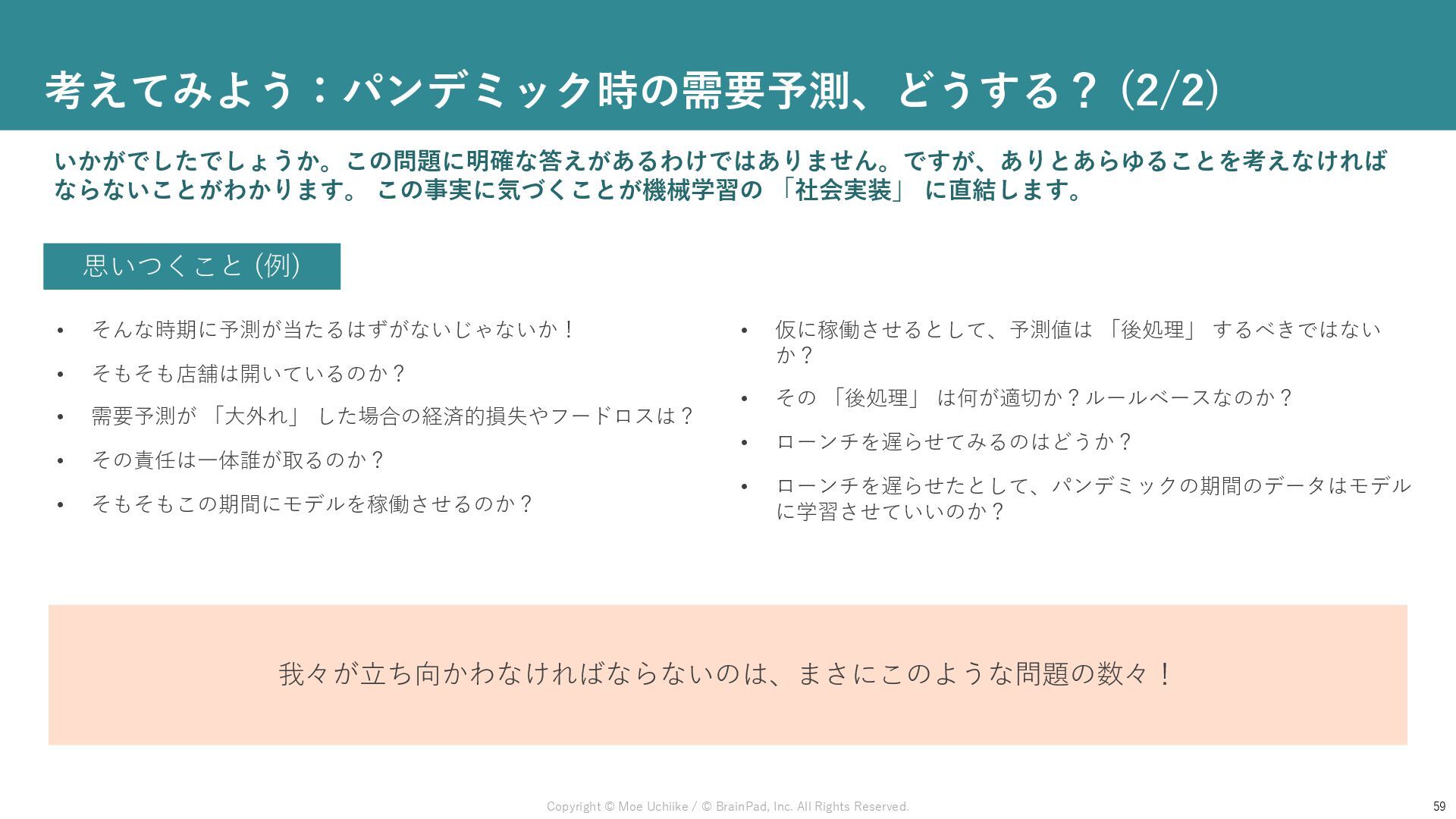 考えてみよう：パンデミック時の需要予測、どうする？ (2/2)

いかがでしたでしょうか。この問題に明確な答えがあるわけではありません。ですが、ありとあらゆることを考えなければならないことがわかります。 この事実に気づくことが機械学習の 「社会実装」 に直結します。

思いつくこと (例)

• そんな時期に予測が当たるはずがないじゃないか！
• そもそも店舗は開いているのか？
• 需要予測が 「大外れ」 した場合の経済的損失やフードロスは？
• その責任は一体誰が取るのか？
• そもそもこの期間にモデルを稼働させるのか？

• 仮に稼働させるとして、予測値は 「後処理」 するべきではないか？
• その 「後処理」 は何が適切か？ルールベースなのか？
• ローンチを遅らせてみるのはどうか？
• ローンチを遅らせたとして、パンデミックの期間のデータはモデルに学習させていいのか？

我々が立ち向かわなければならないのは、まさにこのような問題の数々！

Copyright © Moe Uchiike / © BrainPad, Inc. All Rights Reserved.

59